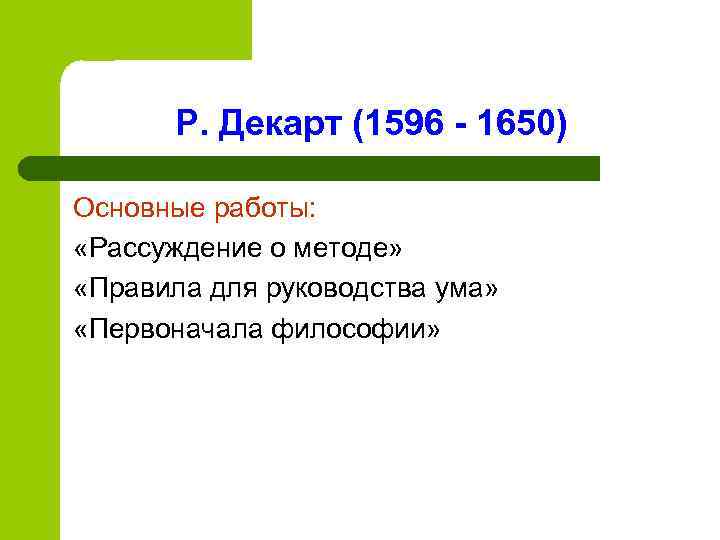 Р. Декарт (1596 - 1650)

Основные работы:
«Рассуждение о методе»
«Правила для руководства ума»
«Первоначала философии»